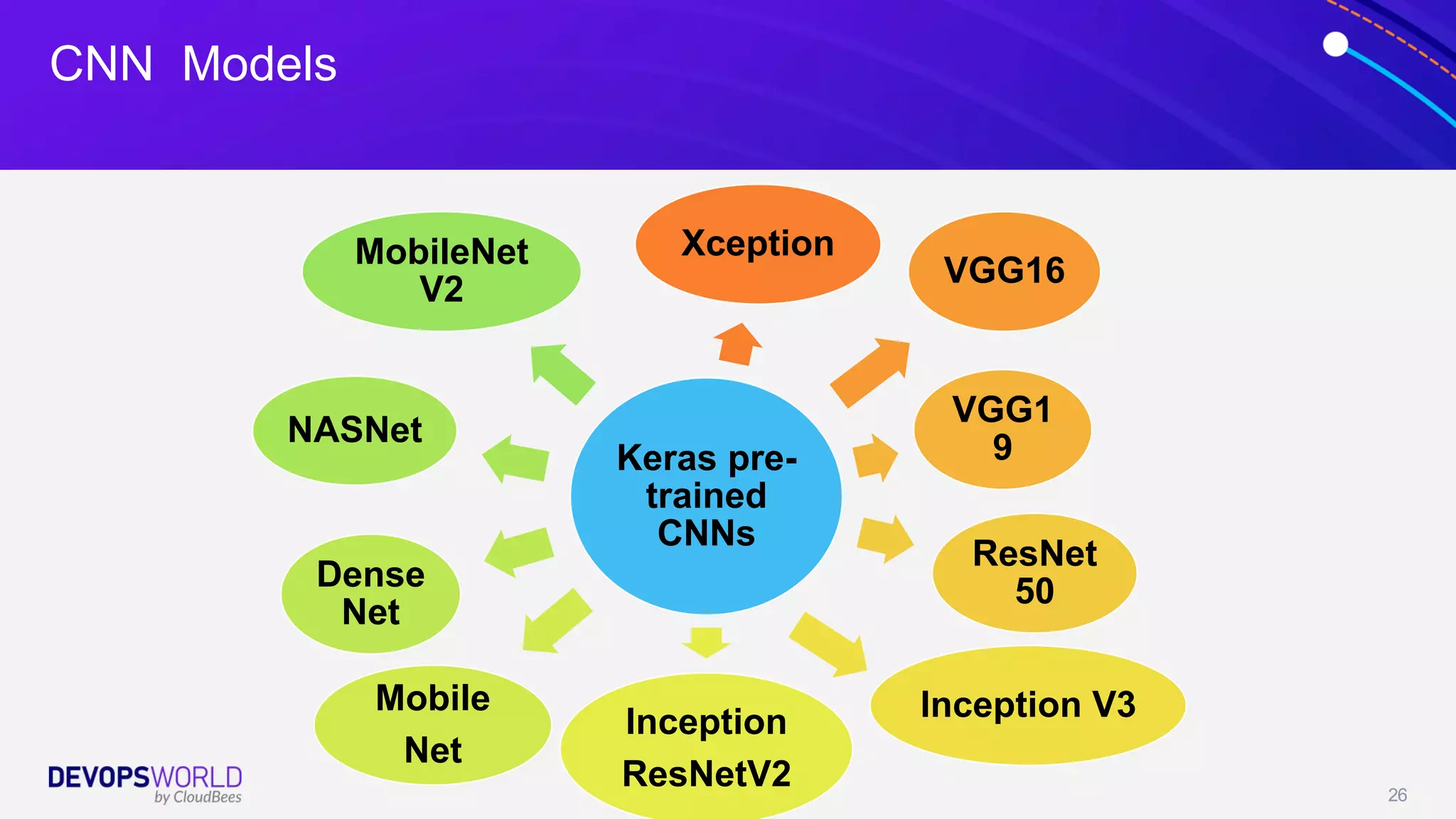 CNN Models

Keras pre-trained CNNs

Xception

VGG16

VGG1 9

ResNet 50

Inception V3

Inception ResNetV2

Mobile Net

Dense Net

NASNet

MobileNet V2

DEVOPSWORLD by CloudBees

26